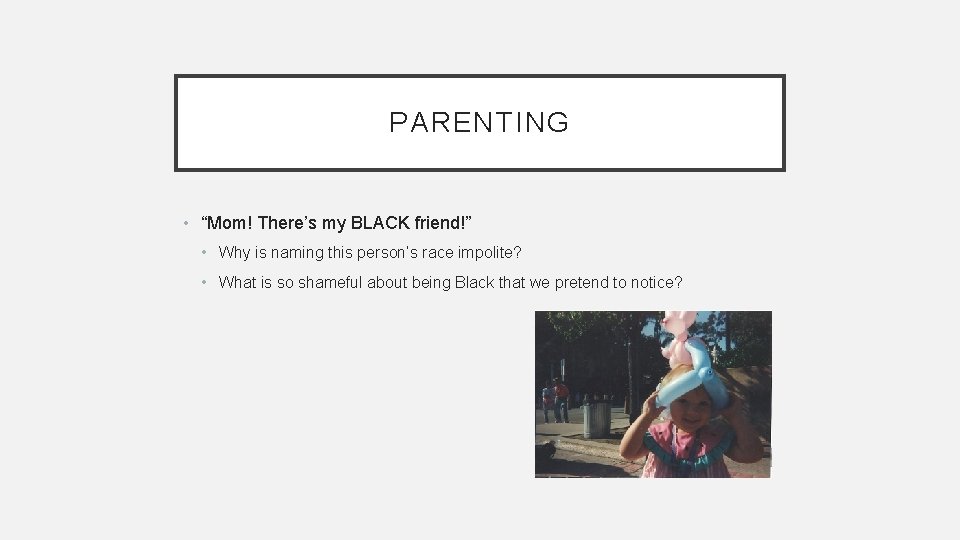 PARENTING

• "Mom! There's my BLACK friend!"
  • Why is naming this person's race impolite?
  • What is so shameful about being Black that we pretend to notice?